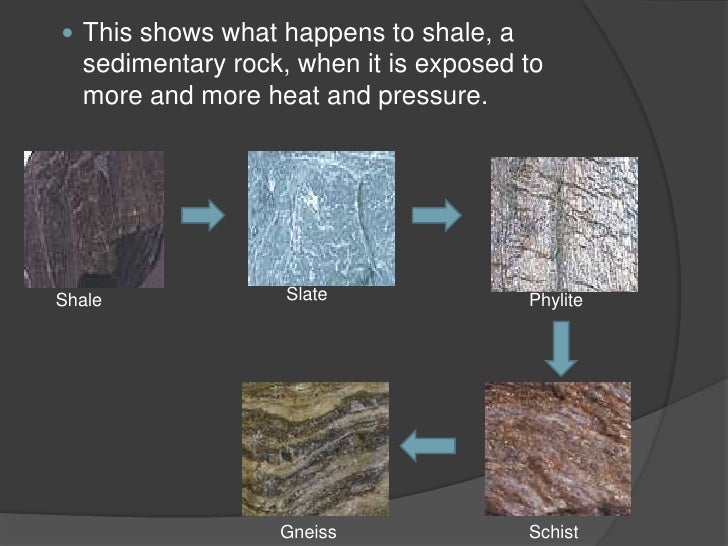 This shows what happens to shale, a sedimentary rock, when it is exposed to more and more heat and pressure.

Shale

Slate

Phylite

Schist

Gneiss